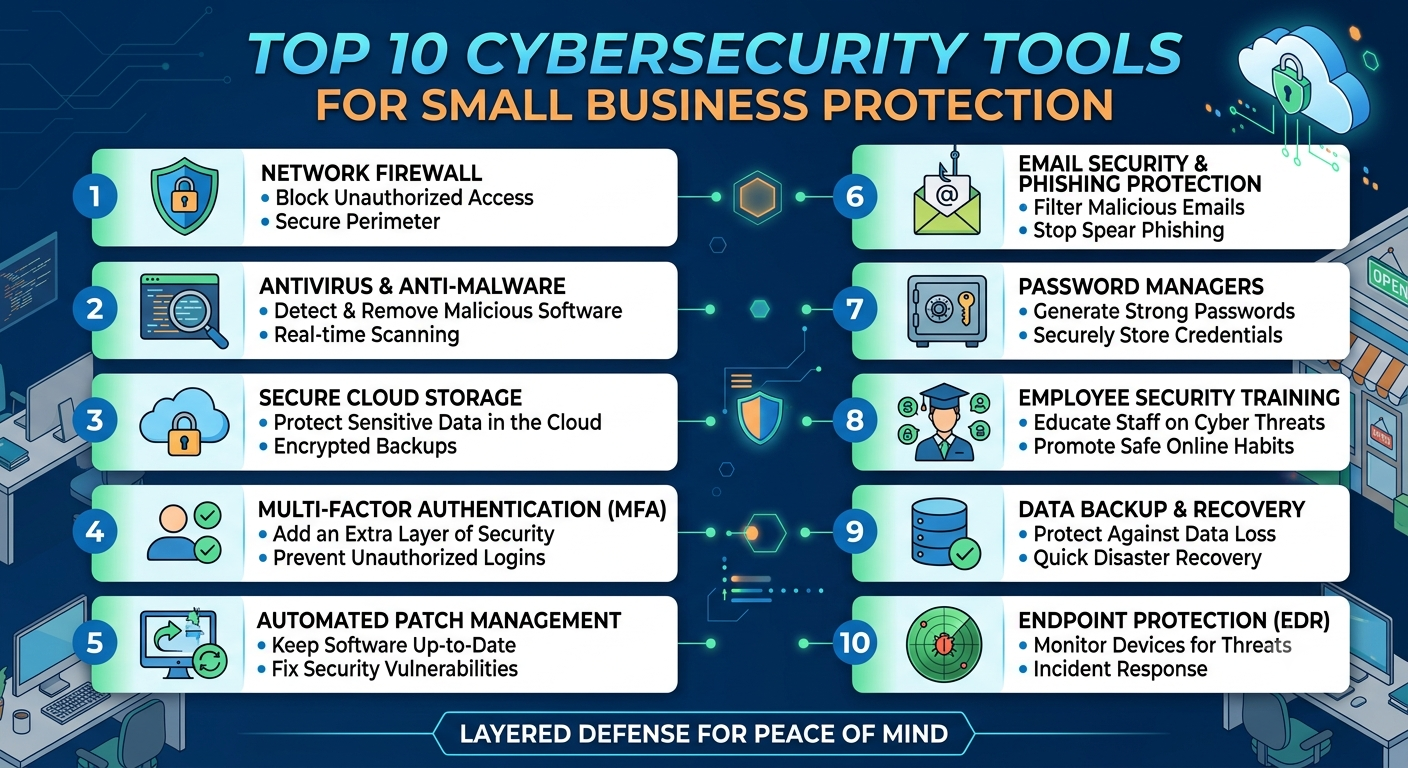 TOP 10 CYBERSECURITY TOOLS
FOR SMALL BUSINESS PROTECTION

1
NETWORK FIREWALL
• Block Unauthorized Access
• Secure Perimeter

2
ANTIVIRUS & ANTI-MALWARE
• Detect & Remove Malicious Software
• Real-time Scanning

3
SECURE CLOUD STORAGE
• Protect Sensitive Data in the Cloud
• Encrypted Backups

4
MULTI-FACTOR AUTHENTICATION (MFA)
• Add an Extra Layer of Security
• Prevent Unauthorized Logins

5
AUTOMATED PATCH MANAGEMENT
• Keep Software Up-to-Date
• Fix Security Vulnerabilities

6
EMAIL SECURITY & PHISHING PROTECTION
• Filter Malicious Emails
• Stop Spear Phishing

7
PASSWORD MANAGERS
• Generate Strong Passwords
• Securely Store Credentials

8
EMPLOYEE SECURITY TRAINING
• Educate Staff on Cyber Threats
• Promote Safe Online Habits

9
DATA BACKUP & RECOVERY
• Protect Against Data Loss
• Quick Disaster Recovery

10
ENDPOINT PROTECTION (EDR)
• Monitor Devices for Threats
• Incident Response

OPEN

LAYERED DEFENSE FOR PEACE OF MIND